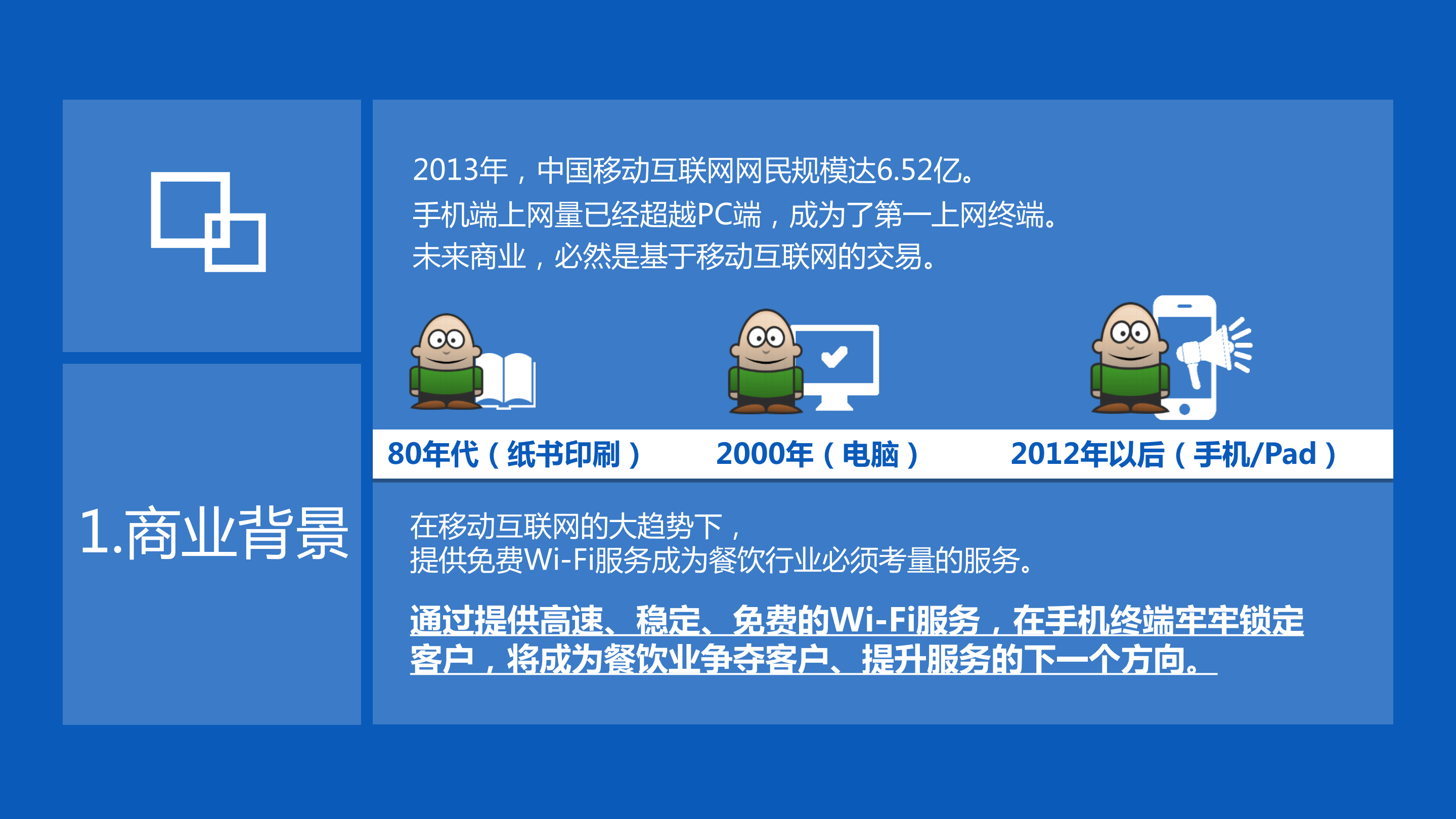 1.商业背景

2013年，中国移动互联网网民规模达6.52亿。
手机端上网量已经超越PC端，成为了第一上网终端。
未来商业，必然是基于移动互联网的交易。

80年代（纸书印刷）

2000年（电脑）

2012年以后（手机/Pad）

在移动互联网的大趋势下，
提供免费Wi-Fi服务成为餐饮行业必须考量的服务。

通过提供高速、稳定、免费的Wi-Fi服务，在手机终端牢牢锁定客户，将成为餐饮业争夺客户、提升服务的下一个方向。